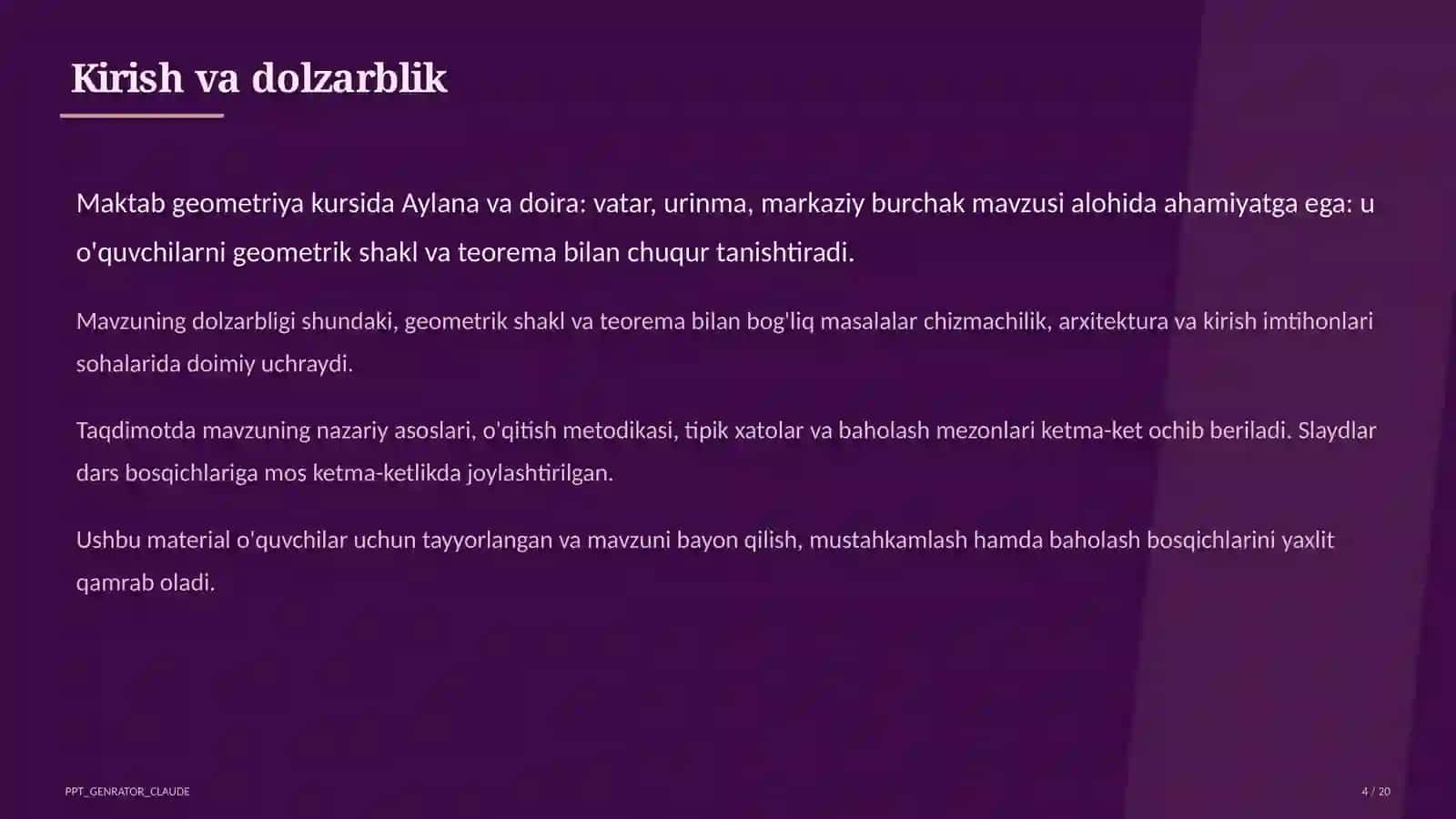 Kirish va dolzarblik

Maktab geometriya kursida Aylana va doira: vatar, urinma, markaziy burchak mavzusi alohida ahamiyatga ega: u o'quvchilarni geometrik shakl va teorema bilan chuqur tanishtiradi.

Mavzuning dolzarbligi shundaki, geometrik shakl va teorema bilan bog'liq masalalar chizmachilik, arxitektura va kirish imtihonlari sohalarida doimiy uchraydi.

Taqdimotda mavzuning nazariy asoslari, o'qitish metodikasi, tipik xatolar va baholash mezonlari ketma-ket ochib beriladi. Slaydlar dars bosqichlariga mos ketma-ketlikda joylashtirilgan.

Ushbu material o'quvchilar uchun tayyorlangan va mavzuni bayon qilish, mustahkamlash hamda baholash bosqichlarini yaxlit qamrab oladi.

PPT_GENRATOR_CLAUDE

4 / 20